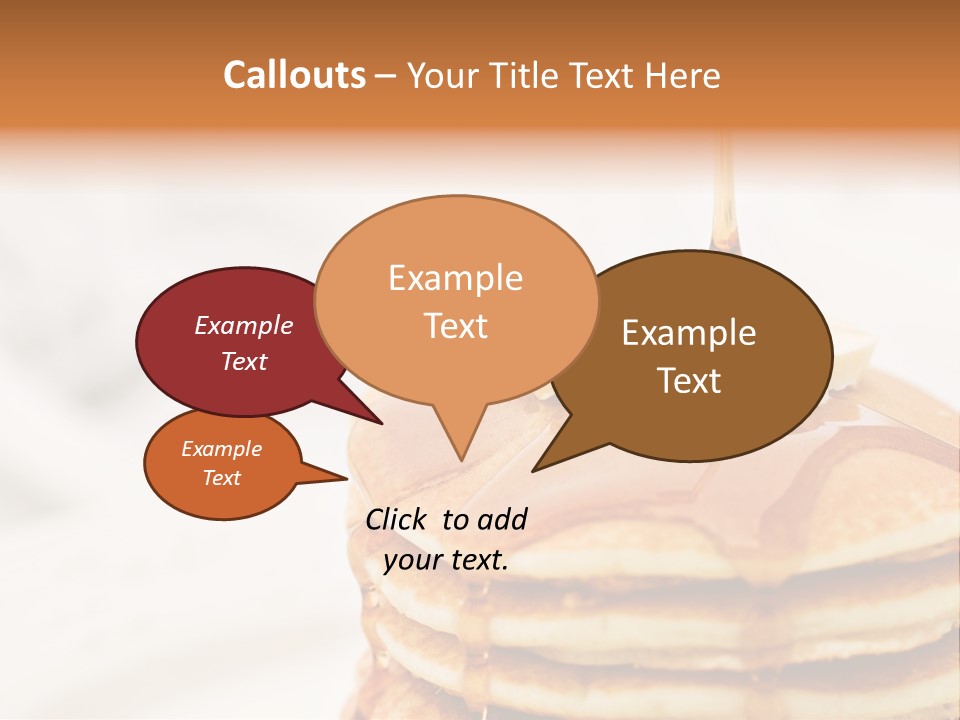 Callouts – Your Title Text Here

Example Text

Example Text

Example Text

Example Text

Click to add your text.